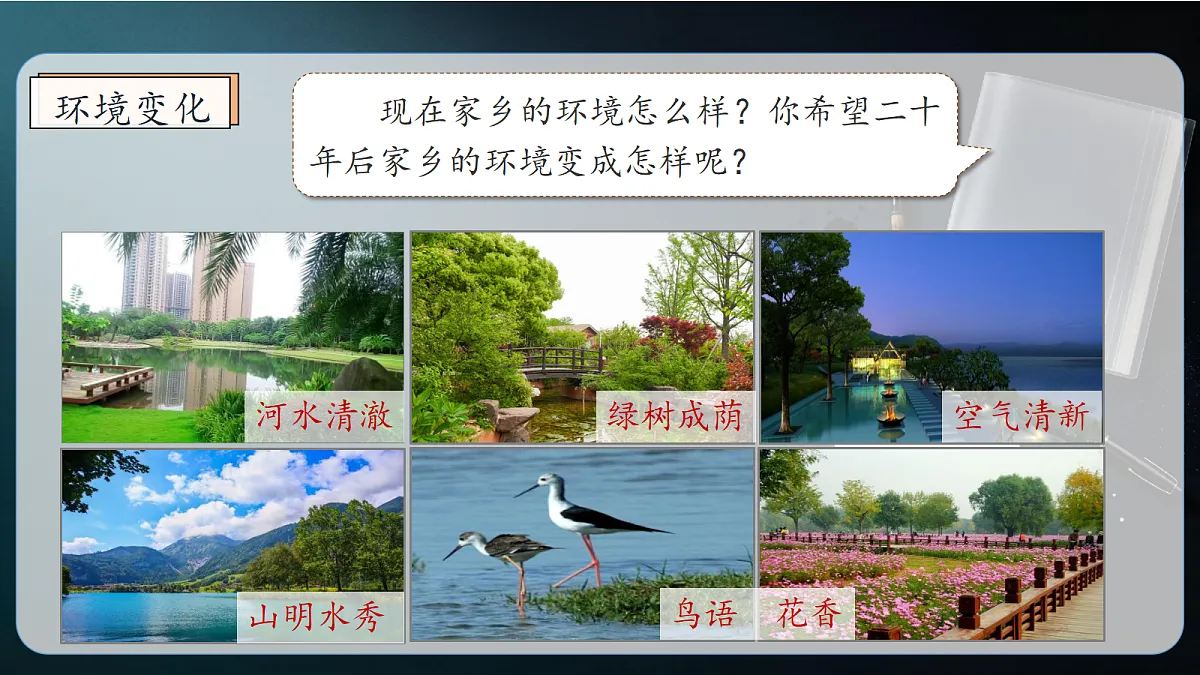 环境变化

现在家乡的环境怎么样？你希望二十年后家乡的环境变成怎样呢？

河水清澈

绿树成荫

空气清新

山明水秀

鸟语

花香